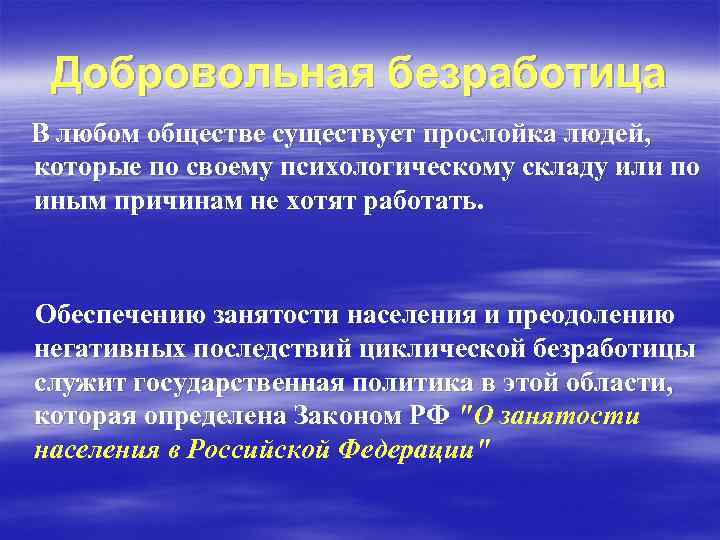 Добровольная безработица

В любом обществе существует прослойка людей, которые по своему психологическому складу или по иным причинам не хотят работать.

Обеспечению занятости населения и преодолению негативных последствий циклической безработицы служит государственная политика в этой области, которая определена Законом РФ "О занятости населения в Российской Федерации"